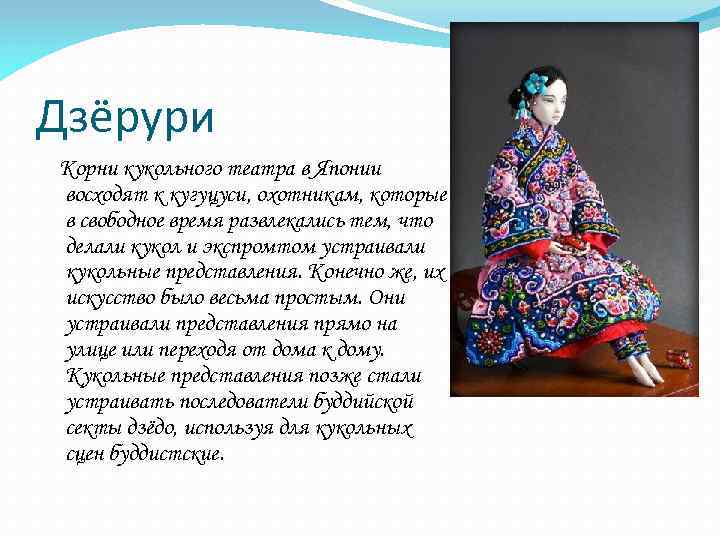 Дзёрури

Корни кукольного театра в Японии восходят к кугуцуси, охотникам, которые в свободное время развлекались тем, что делали кукол и экспромтом устраивали кукольные представления. Конечно же, их искусство было весьма простым. Они устраивали представления прямо на улице или переходя от дома к дому. Кукольные представления позже стали устраивать последователи буддийской секты дзёдо, используя для кукольных сцен буддистские.